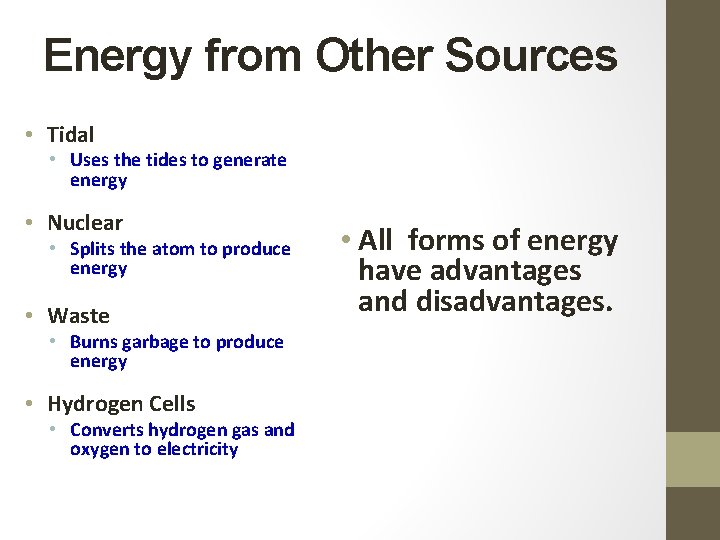 Energy from Other Sources

• Tidal
  • Uses the tides to generate energy
• Nuclear
  • Splits the atom to produce energy
• Waste
  • Burns garbage to produce energy
• Hydrogen Cells
  • Converts hydrogen gas and oxygen to electricity

• All forms of energy have advantages and disadvantages.